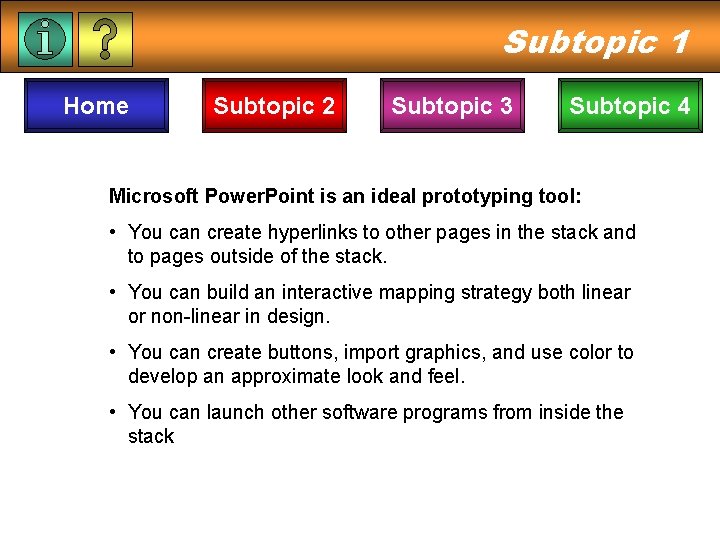 i ?

Subtopic 1

Home
Subtopic 2
Subtopic 3
Subtopic 4

Microsoft PowerPoint is an ideal prototyping tool:

• You can create hyperlinks to other pages in the stack and to pages outside of the stack.

• You can build an interactive mapping strategy both linear or non-linear in design.

• You can create buttons, import graphics, and use color to develop an approximate look and feel.

• You can launch other software programs from inside the stack